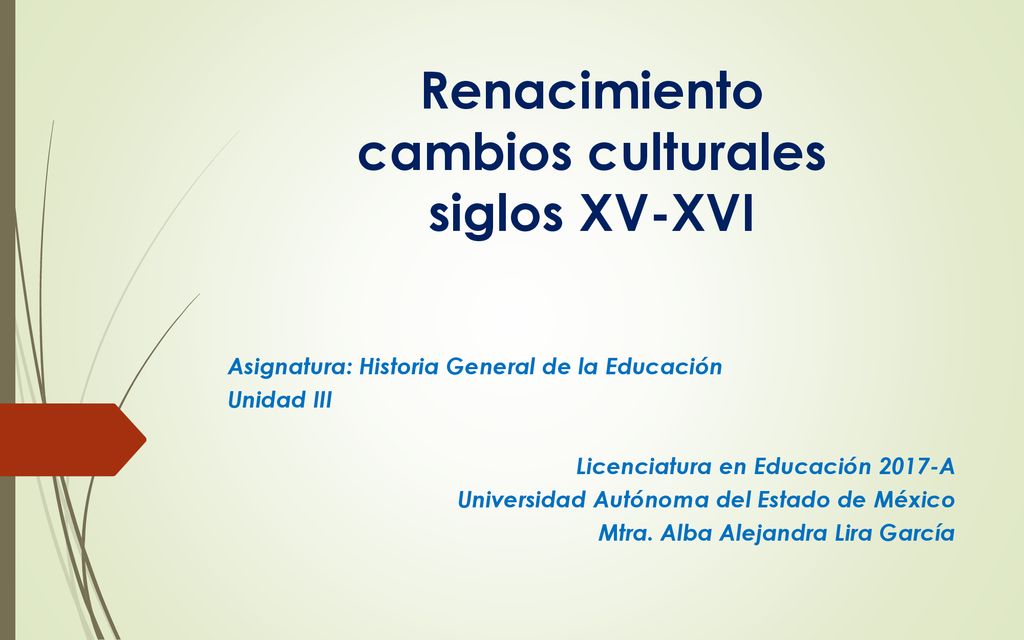 Renacimiento cambios culturales siglos XV-XVI

Asignatura: Historia General de la Educación
Unidad III

Licenciatura en Educación 2017-A
Universidad Autónoma del Estado de México
Mtra. Alba Alejandra Lira García